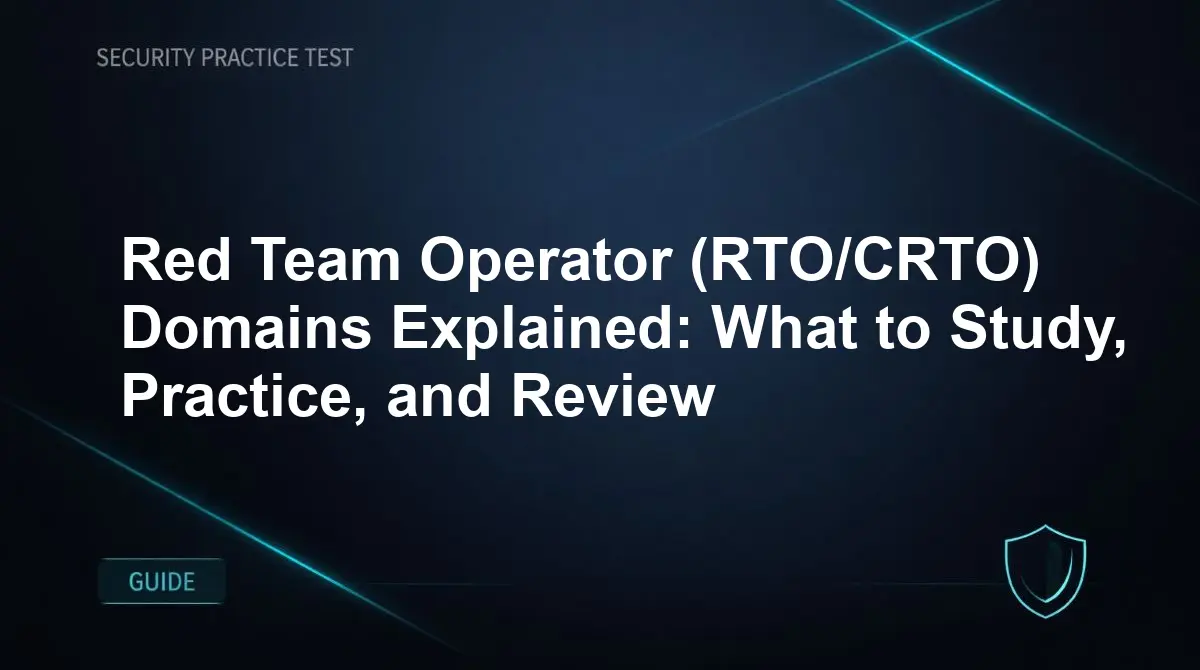 SECURITY PRACTICE TEST

Red Team Operator (RTO/CRTO) Domains Explained: What to Study, Practice, and Review

GUIDE